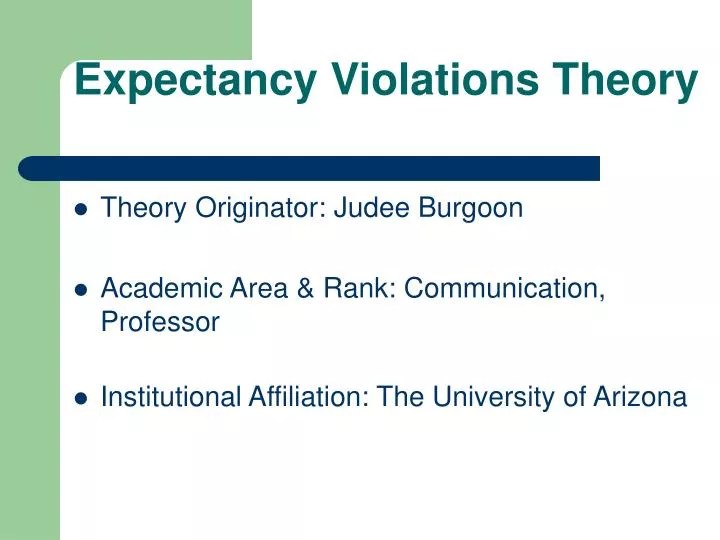 Expectancy Violations Theory

- Theory Originator: Judee Burgoon

- Academic Area & Rank: Communication, Professor

- Institutional Affiliation: The University of Arizona